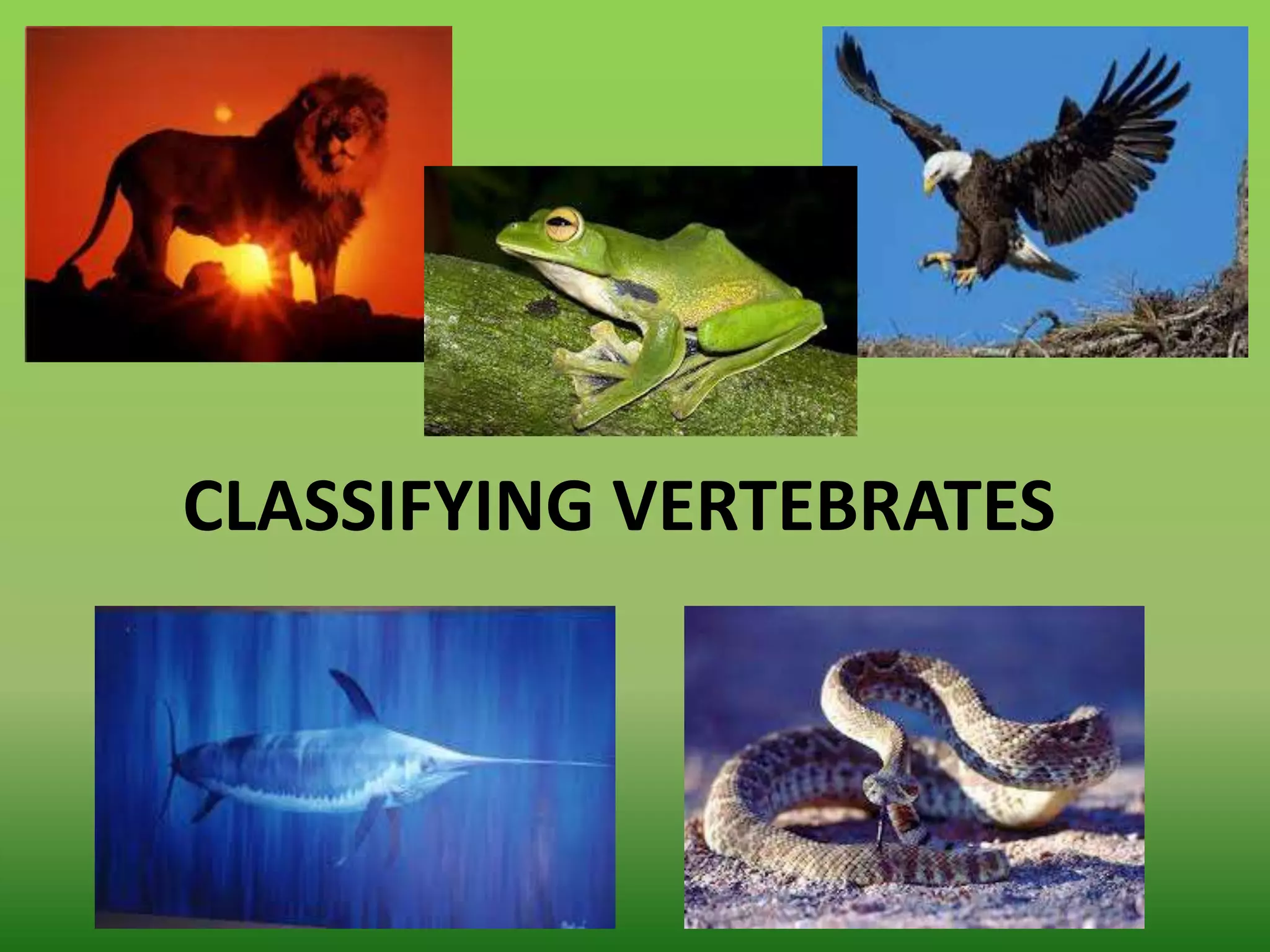 CLASSIFYING VERTEBRATES